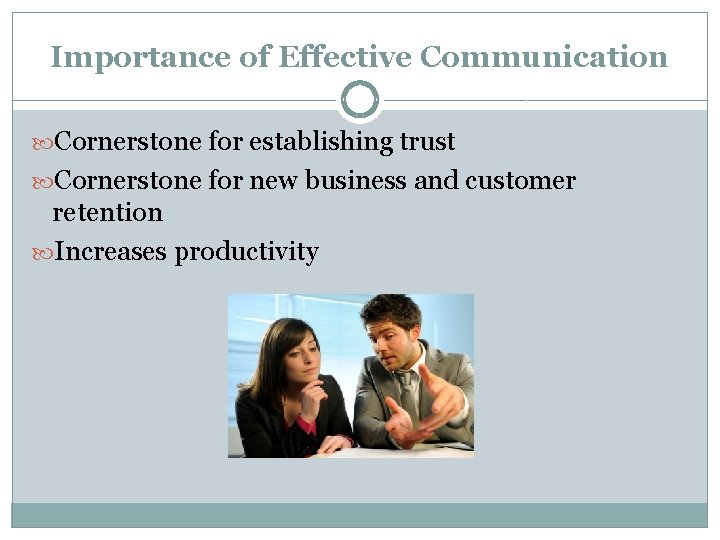 Importance of Effective Communication

Cornerstone for establishing trust

Cornerstone for new business and customer retention

Increases productivity